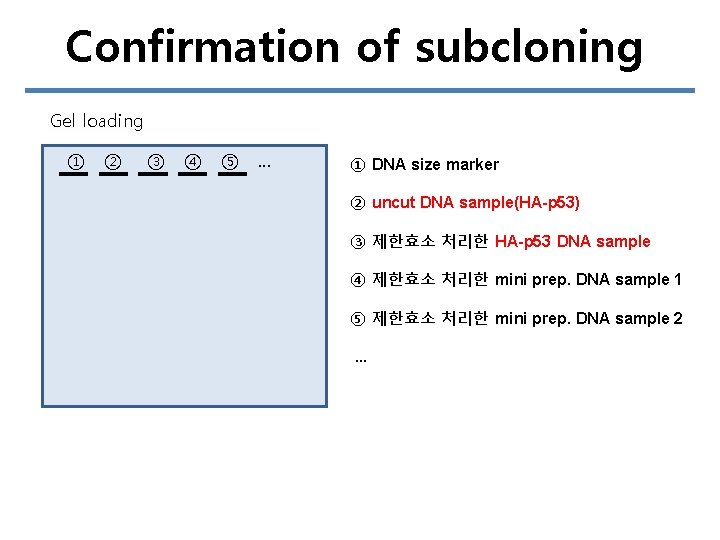 Confirmation of subcloning

Gel loading

① ② ③ ④ ⑤ …

① DNA size marker

② uncut DNA sample(HA-p53)

③ 제한효소 처리한 HA-p53 DNA sample

④ 제한효소 처리한 mini prep. DNA sample 1

⑤ 제한효소 처리한 mini prep. DNA sample 2

…